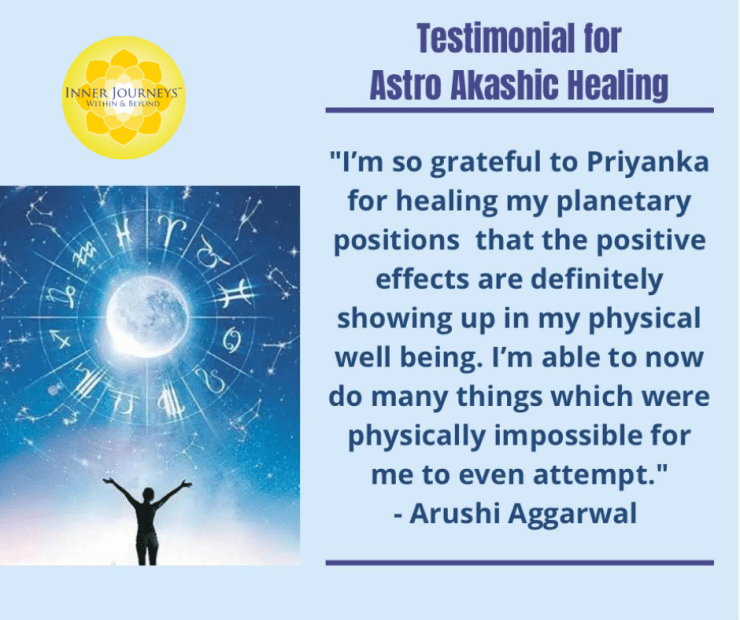 INNER JOURNEYS™
WITHIN & BEYOND

Testimonial for
Astro Akashic Healing

"I'm so grateful to Priyanka for healing my planetary positions that the positive effects are definitely showing up in my physical well being. I'm able to now do many things which were physically impossible for me to even attempt."
- Arushi Aggarwal